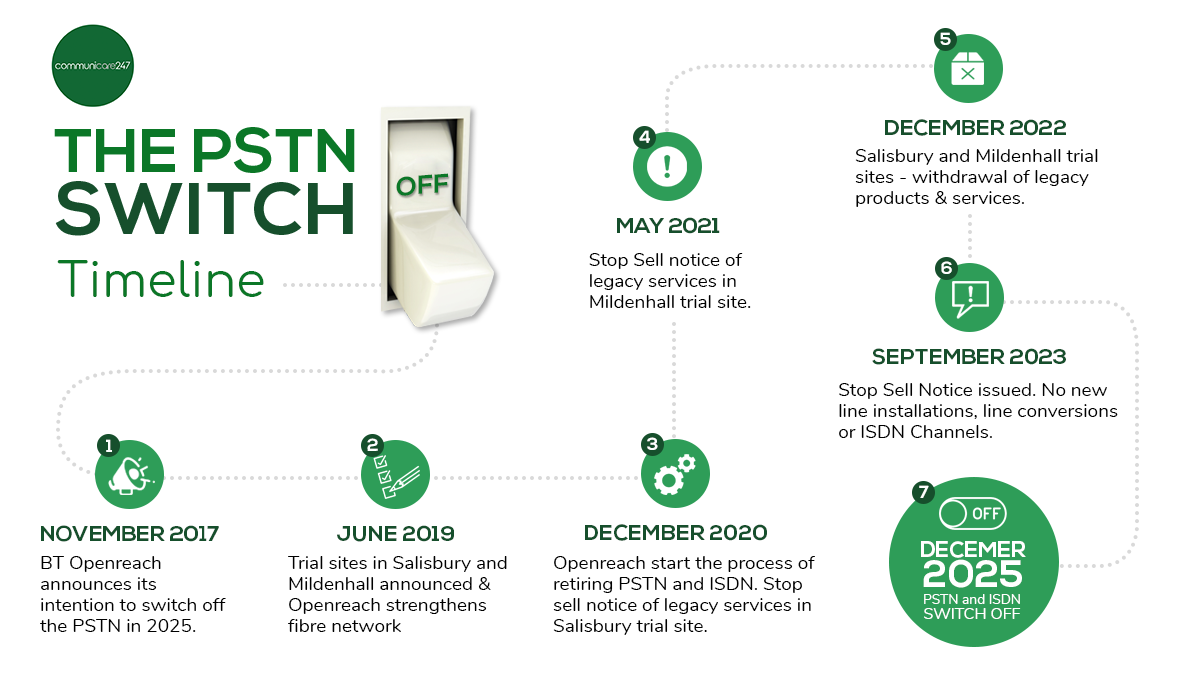 communicare247

THE PSTN SWITCH

Timeline

OFF

1

NOVEMBER 2017

BT Openreach announces its intention to switch off the PSTN in 2025.

2

JUNE 2019

Trial sites in Salisbury and Mildenhall announced & Openreach strengthens fibre network

3

DECEMBER 2020

Openreach start the process of retiring PSTN and ISDN. Stop sell notice of legacy services in Salisbury trial site.

4

MAY 2021

Stop Sell notice of legacy services in Mildenhall trial site.

5

DECEMBER 2022

Salisbury and Mildenhall trial sites - withdrawal of legacy products & services.

6

SEPTEMBER 2023

Stop Sell Notice issued. No new line installations, line conversions or ISDN Channels.

7

OFF

DECEMER 2025

PSTN and ISDN SWITCH OFF